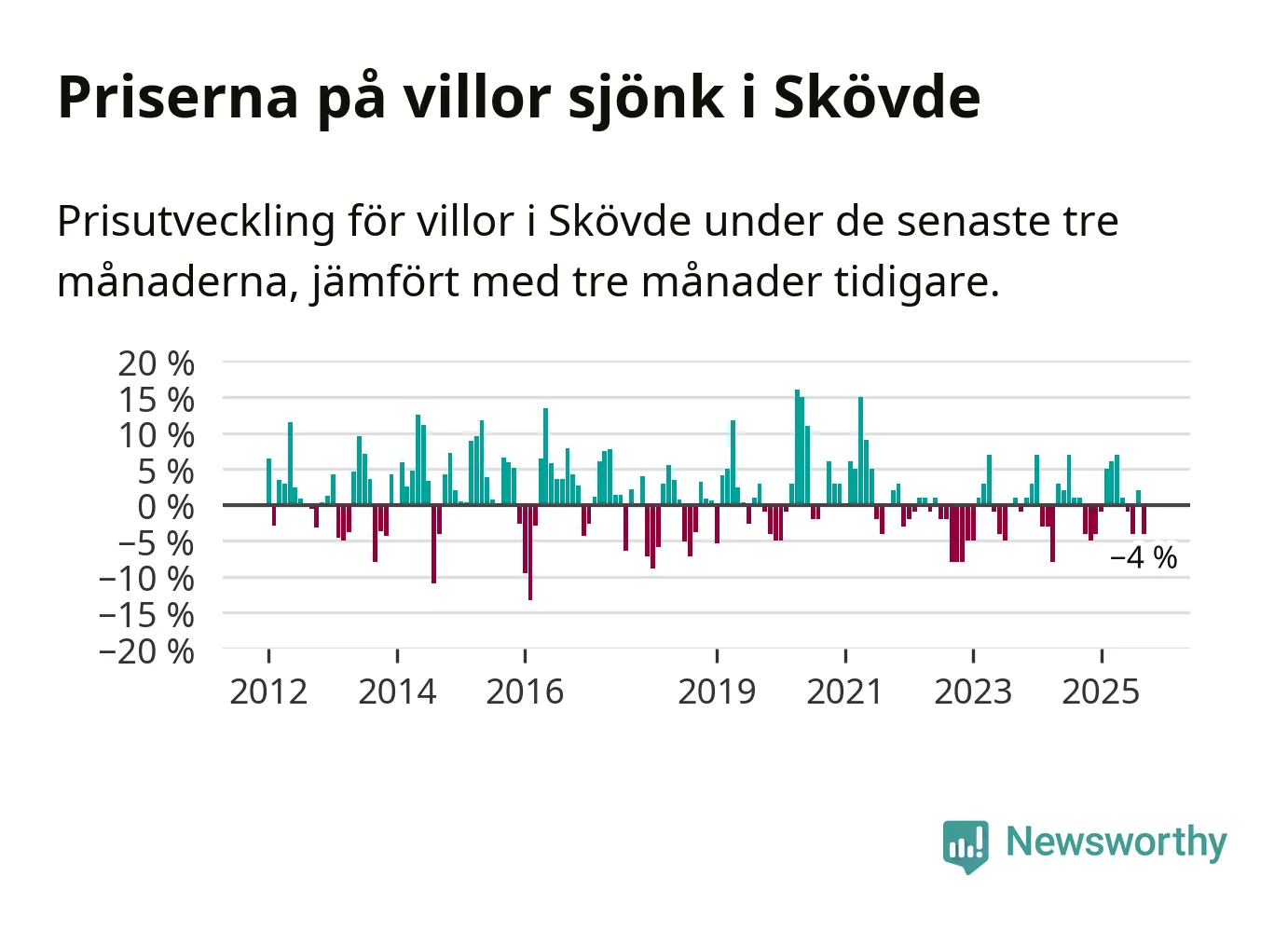 Priserna på villor sjönk i Skövde

Prisutveckling för villor i Skövde under de senaste tre månaderna, jämfört med tre månader tidigare.

20 %
15 %
10 %
5 %
0 %
−5 %
−10 %
−15 %
−20 %

−4 %

2012
2014
2016
2019
2021
2023
2025

Newsworthy